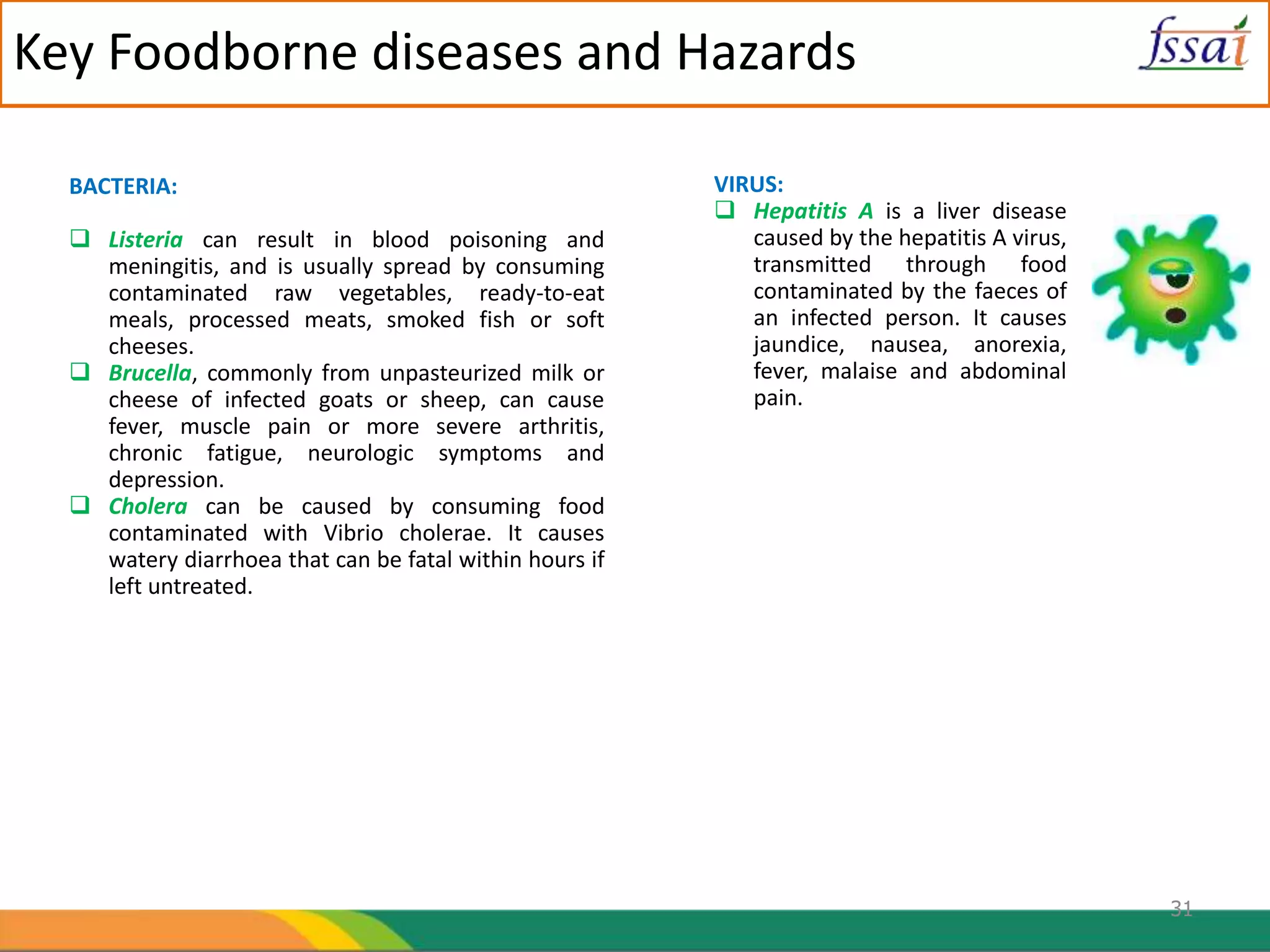 Key Foodborne diseases and Hazards

fssai

BACTERIA:

❑ Listeria can result in blood poisoning and meningitis, and is usually spread by consuming contaminated raw vegetables, ready-to-eat meals, processed meats, smoked fish or soft cheeses.
❑ Brucella, commonly from unpasteurized milk or cheese of infected goats or sheep, can cause fever, muscle pain or more severe arthritis, chronic fatigue, neurologic symptoms and depression.
❑ Cholera can be caused by consuming food contaminated with Vibrio cholerae. It causes watery diarrhoea that can be fatal within hours if left untreated.

VIRUS:
❑ Hepatitis A is a liver disease caused by the hepatitis A virus, transmitted through food contaminated by the faeces of an infected person. It causes jaundice, nausea, anorexia, fever, malaise and abdominal pain.

31